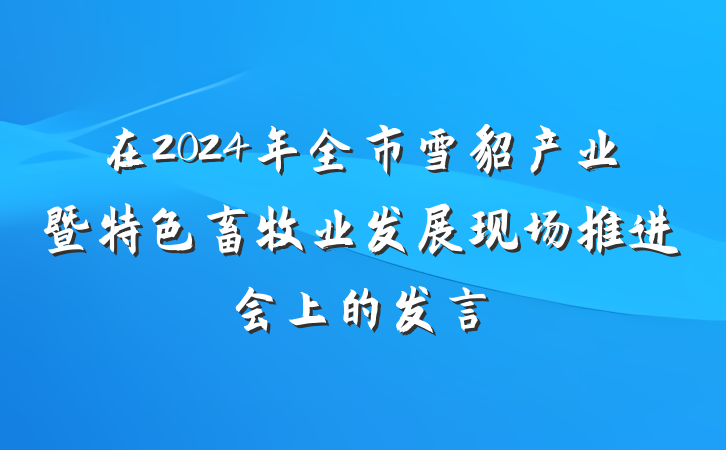 在2024年全市雪貂产业暨特色畜牧业发展现场推进会上的发言